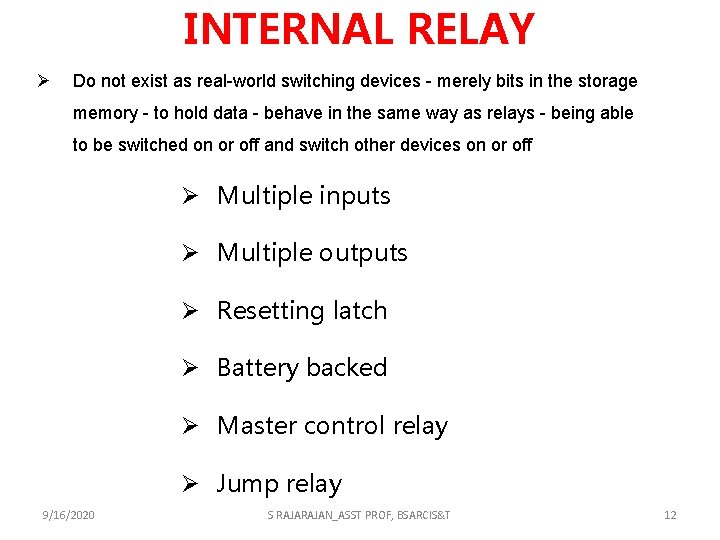 INTERNAL RELAY

➢ Do not exist as real-world switching devices - merely bits in the storage memory - to hold data - behave in the same way as relays - being able to be switched on or off and switch other devices on or off

➢ Multiple inputs

➢ Multiple outputs

➢ Resetting latch

➢ Battery backed

➢ Master control relay

➢ Jump relay

9/16/2020

S RAJARAJAN_ASST PROF, BSARCIS&T

12